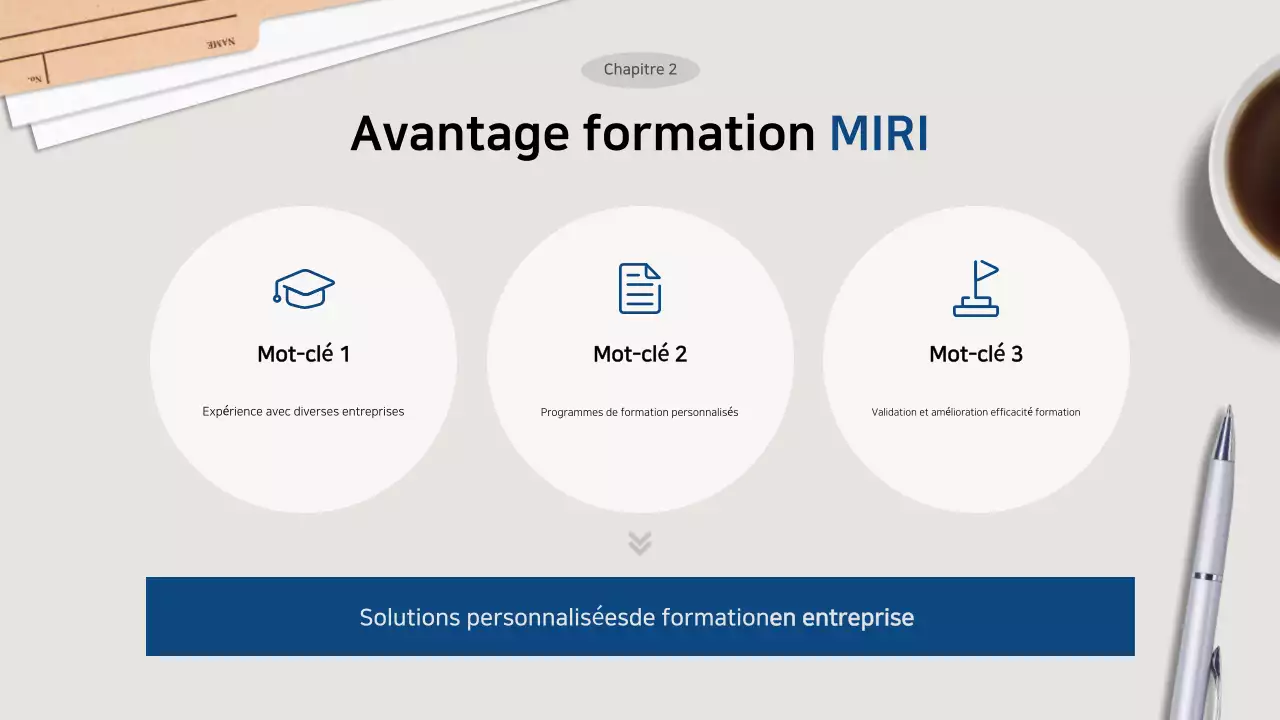 NAME

No.

Chapitre 2

Avantage formation MIRI

Mot-clé 1

Expérience avec diverses entreprises

Mot-clé 2

Programmes de formation personnalisés

Mot-clé 3

Validation et amélioration efficacité formation

Solutions personnaliséesde formationen entreprise